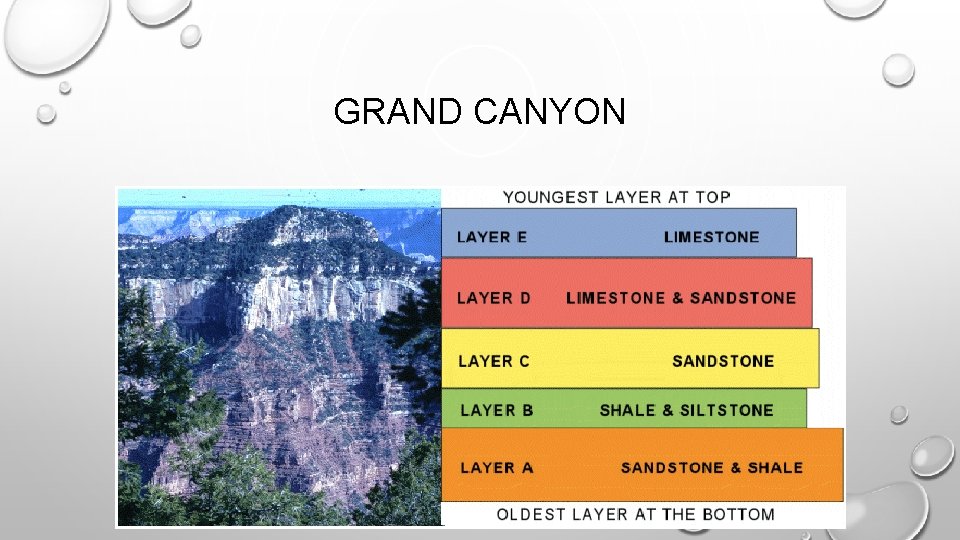 GRAND CANYON

YOUNGEST LAYER AT TOP

LAYER E LIMESTONE

LAYER D LIMESTONE & SANDSTONE

LAYER C SANDSTONE

LAYER B SHALE & SILTSTONE

LAYER A SANDSTONE & SHALE

OLDEST LAYER AT THE BOTTOM